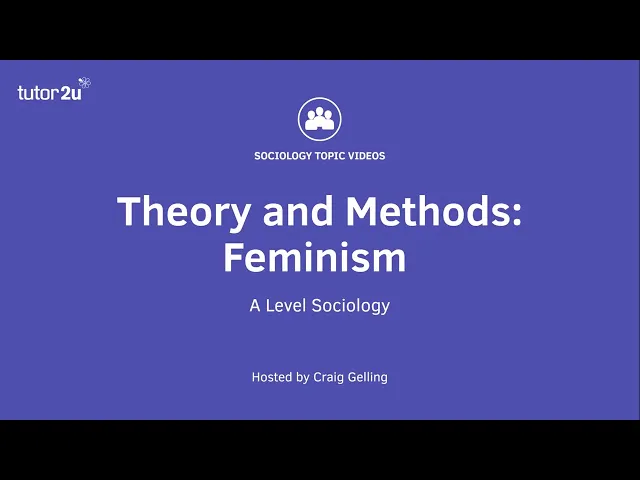 tutor2u

SOCIOLOGY TOPIC VIDEOS

Theory and Methods: Feminism

A Level Sociology

Hosted by Craig Gelling